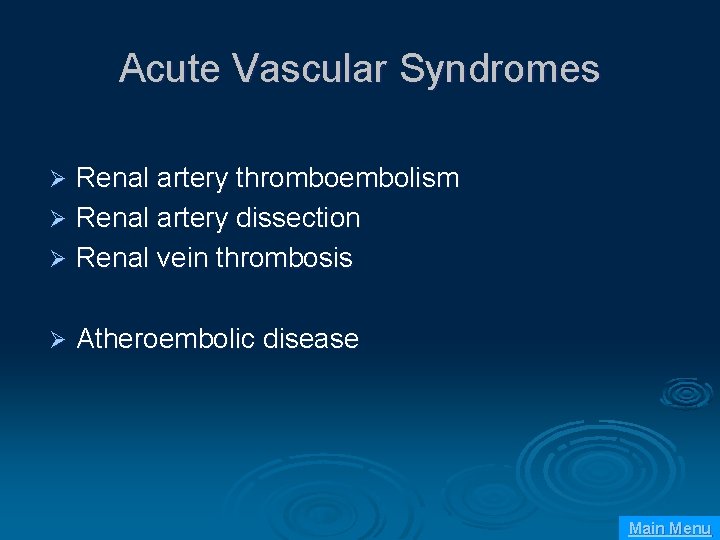 Acute Vascular Syndromes

➢ Renal artery thromboembolism
➢ Renal artery dissection
➢ Renal vein thrombosis

➢ Atheroembolic disease

Main Menu